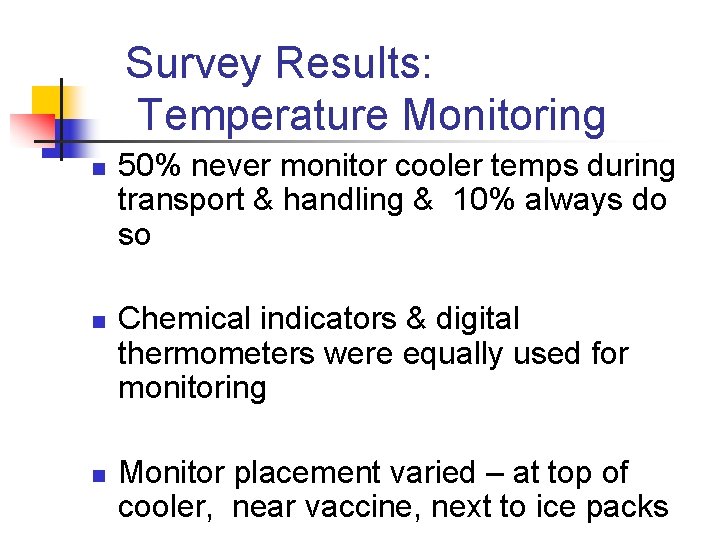 Survey Results:
Temperature Monitoring

- 50% never monitor cooler temps during transport & handling & 10% always do so

- Chemical indicators & digital thermometers were equally used for monitoring

- Monitor placement varied – at top of cooler, near vaccine, next to ice packs